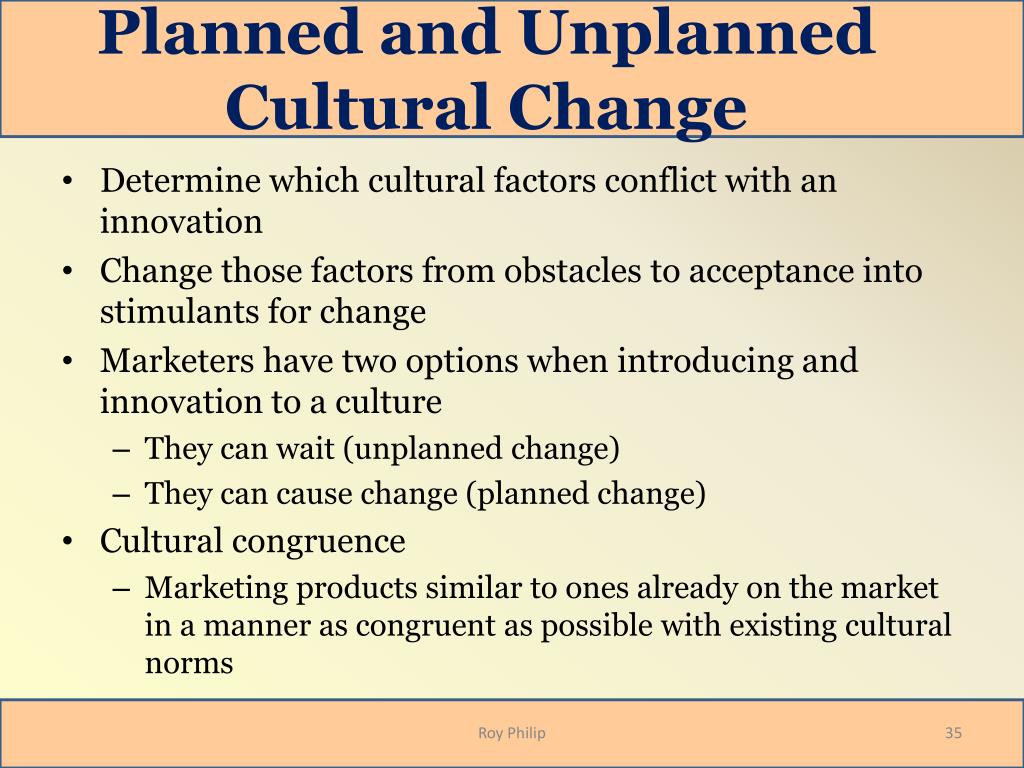 Planned and Unplanned Cultural Change

• Determine which cultural factors conflict with an innovation
• Change those factors from obstacles to acceptance into stimulants for change
• Marketers have two options when introducing and innovation to a culture
  – They can wait (unplanned change)
  – They can cause change (planned change)
• Cultural congruence
  – Marketing products similar to ones already on the market in a manner as congruent as possible with existing cultural norms

Roy Philip

35